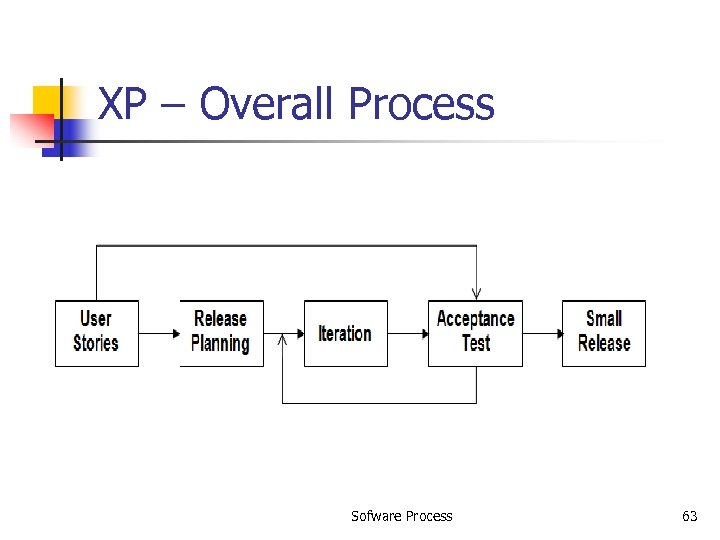 XP – Overall Process

User Stories

Release Planning

Iteration

Acceptance Test

Small Release

Sofware Process

63